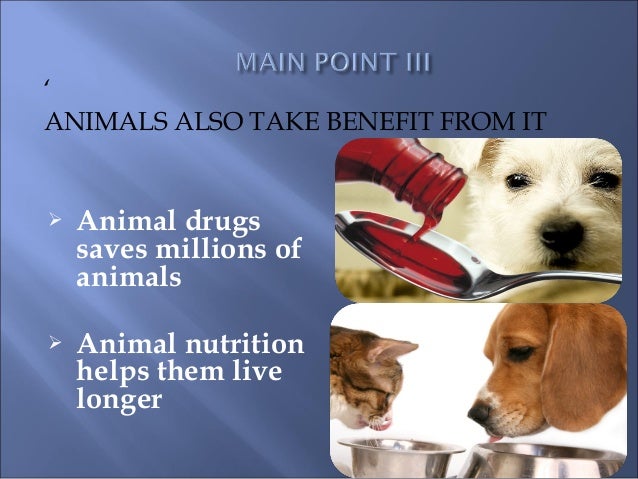 MAIN POINT III

‘

ANIMALS ALSO TAKE BENEFIT FROM IT

➢ Animal drugs saves millions of animals

➢ Animal nutrition helps them live longer